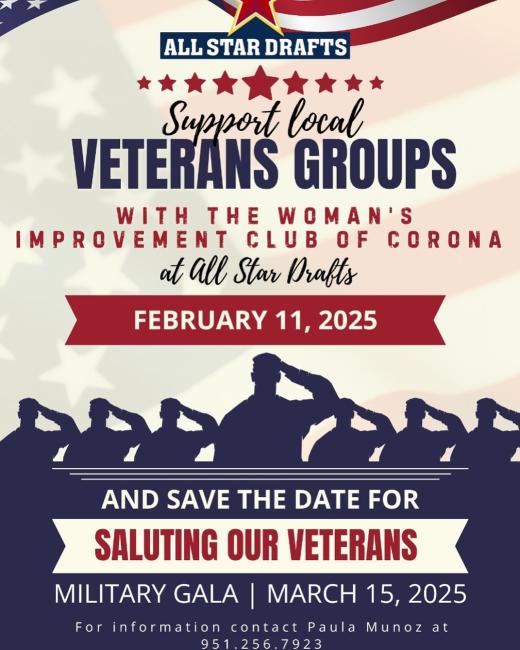 ALL STAR DRAFTS

Support local
VETERANS GROUPS

WITH THE WOMAN'S IMPROVEMENT CLUB OF CORONA
at All Star Drafts

FEBRUARY 11, 2025

AND SAVE THE DATE FOR

SALUTING OUR VETERANS

MILITARY GALA | MARCH 15, 2025

For information contact Paula Munoz at 951.256.7923